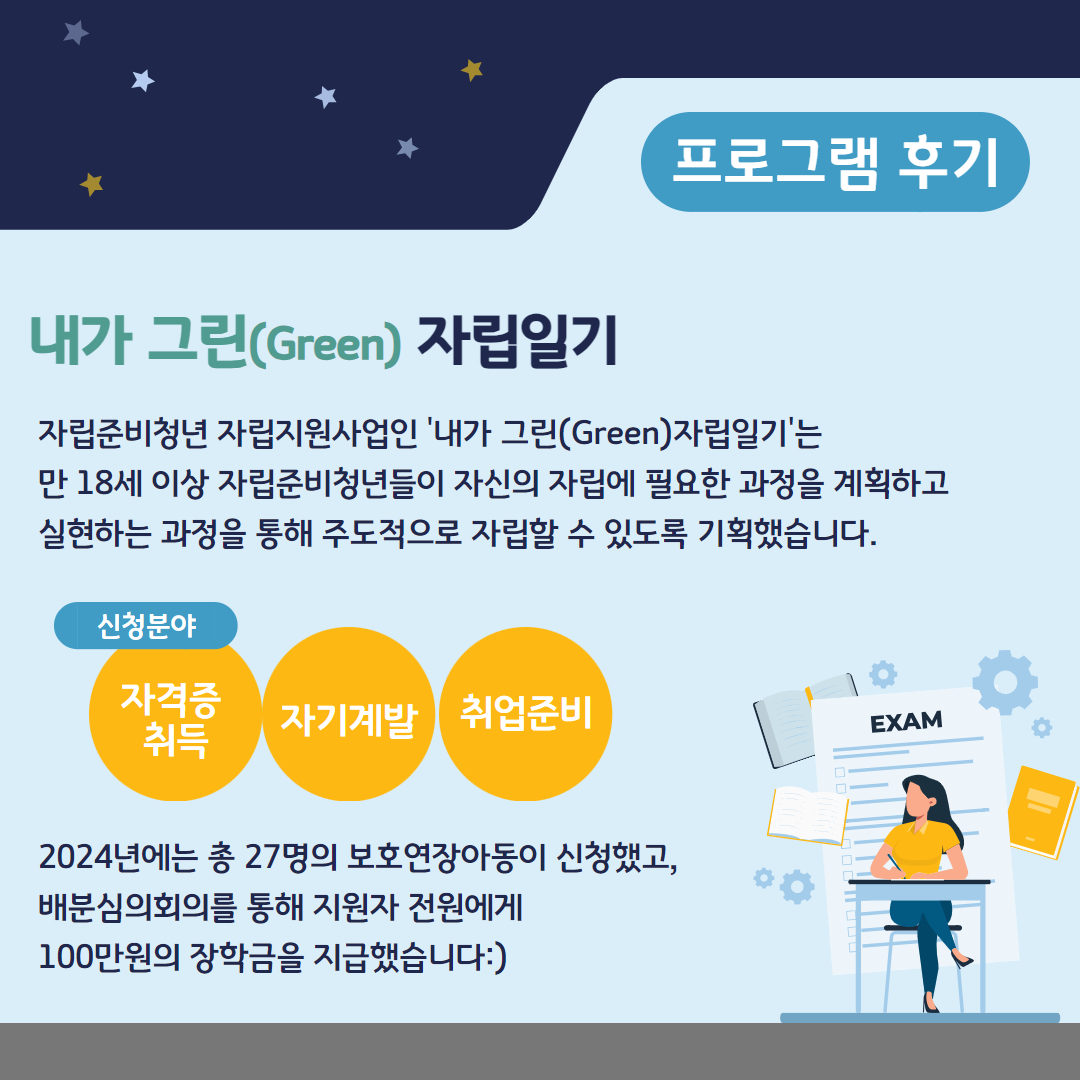 프로그램 후기

내가 그린(Green) 자립일기

자립준비청년 자립지원사업인 '내가 그린(Green)자립일기'는 만 18세 이상 자립준비청년들이 자신의 자립에 필요한 과정을 계획하고 실현하는 과정을 통해 주도적으로 자립할 수 있도록 기획했습니다.

신청분야

자격증 취득

자기계발

취업준비

EXAM

2024년에는 총 27명의 보호연장아동이 신청했고, 배분심의회의를 통해 지원자 전원에게 100만원의 장학금을 지급했습니다:)